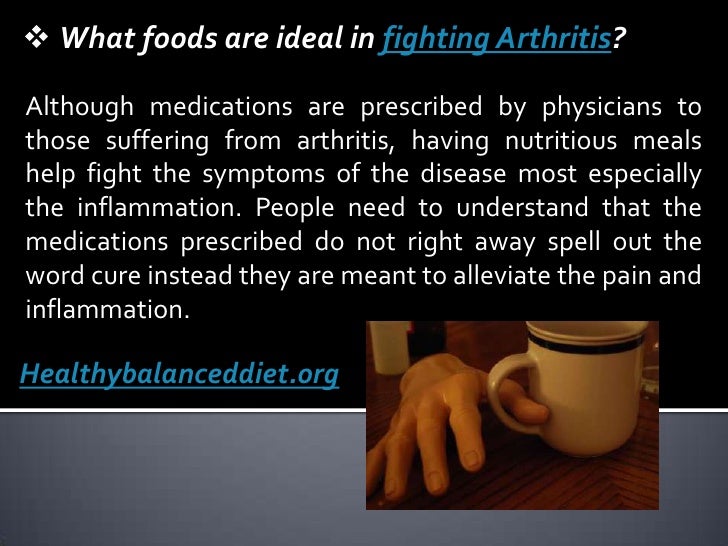 ❖ What foods are ideal in fighting Arthritis?

Although medications are prescribed by physicians to those suffering from arthritis, having nutritious meals help fight the symptoms of the disease most especially the inflammation. People need to understand that the medications prescribed do not right away spell out the word cure instead they are meant to alleviate the pain and inflammation.

Healthybalanceddiet.org